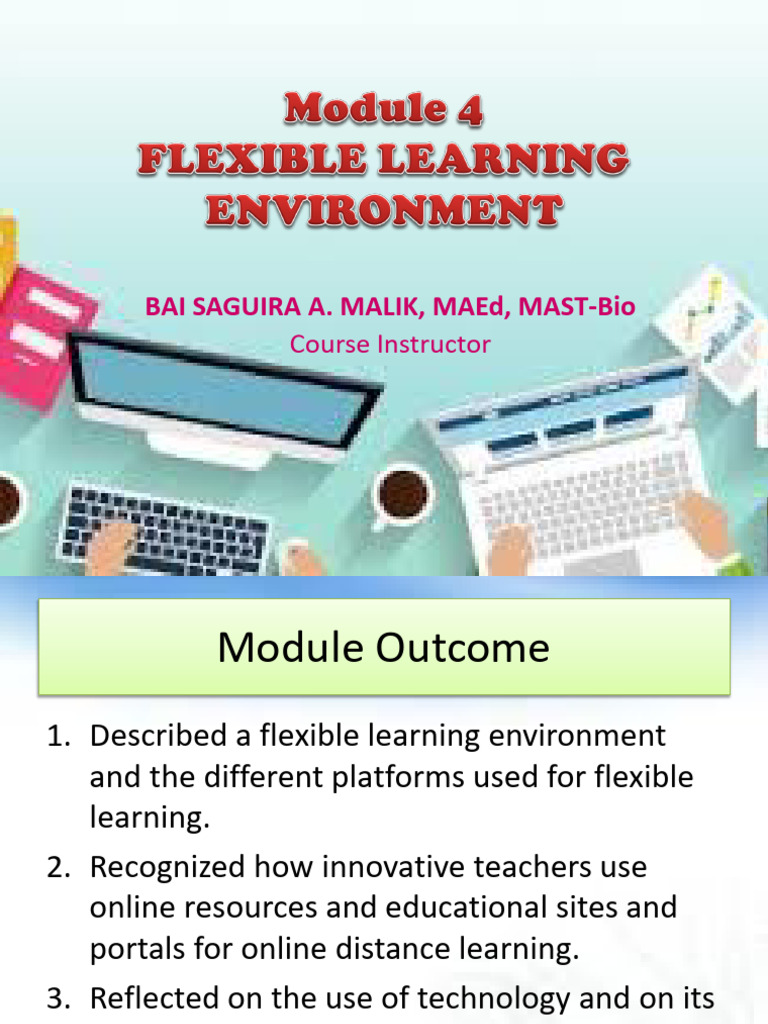 Module 4
FLEXIBLE LEARNING ENVIRONMENT

BAI SAGUIRA A. MALIK, MAEd, MAST-Bio
Course Instructor

Module Outcome

1. Described a flexible learning environment and the different platforms used for flexible learning.
2. Recognized how innovative teachers use online resources and educational sites and portals for online distance learning.
3. Reflected on the use of technology and on its